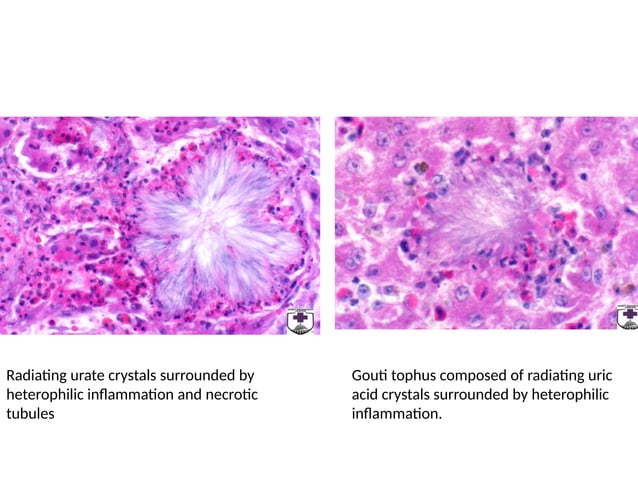 Radiating urate crystals surrounded by heterophilic inflammation and necrotic tubules

Gouti tophus composed of radiating uric acid crystals surrounded by heterophilic inflammation.